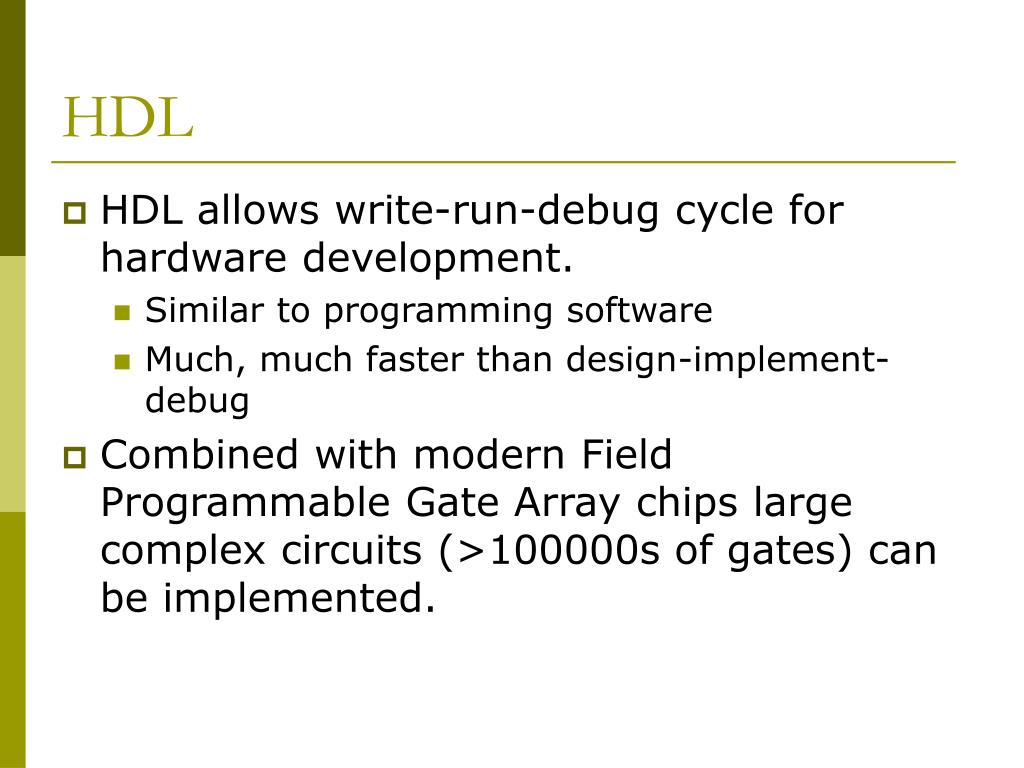 HDL

HDL allows write-run-debug cycle for hardware development.

Similar to programming software

Much, much faster than design-implement-debug

Combined with modern Field Programmable Gate Array chips large complex circuits (>100000s of gates) can be implemented.